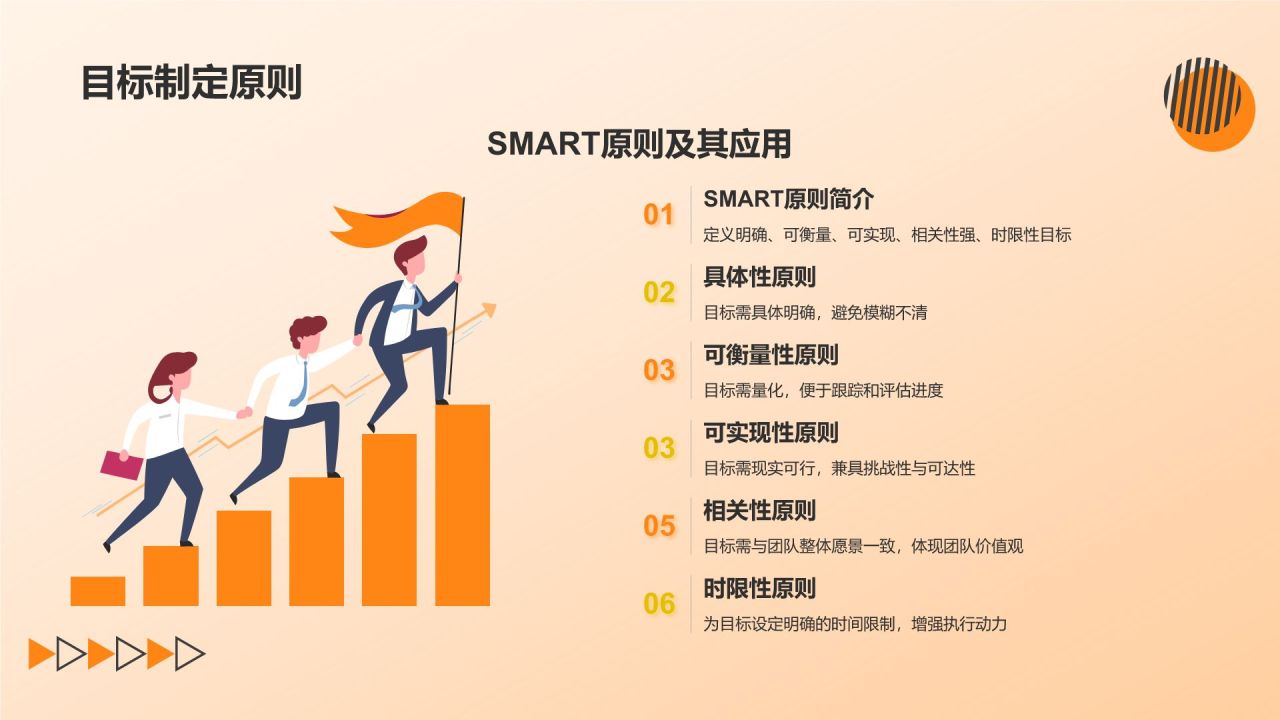 目标制定原则

SMART原则及其应用

01
SMART原则简介
定义明确、可衡量、可实现、相关性强、时限性目标

02
具体性原则
目标需具体明确，避免模糊不清

03
可衡量性原则
目标需量化，便于跟踪和评估进度

03
可实现性原则
目标需现实可行，兼具挑战性与可达性

05
相关性原则
目标需与团队整体愿景一致，体现团队价值观

06
时限性原则
为目标设定明确的时间限制，增强执行动力